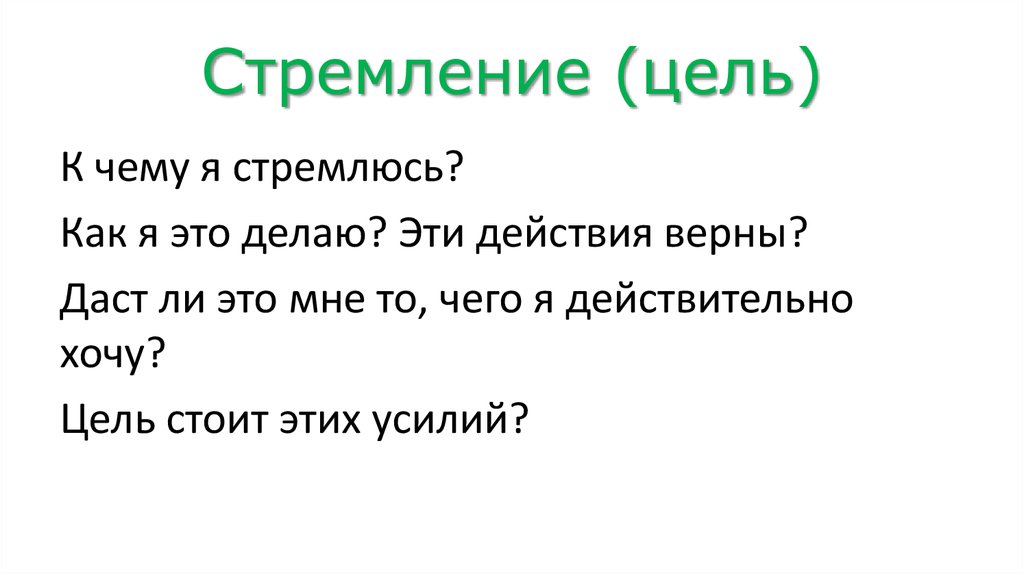 Стремление (цель)

К чему я стремлюсь?

Как я это делаю? Эти действия верны?

Даст ли это мне то, чего я действительно хочу?

Цель стоит этих усилий?